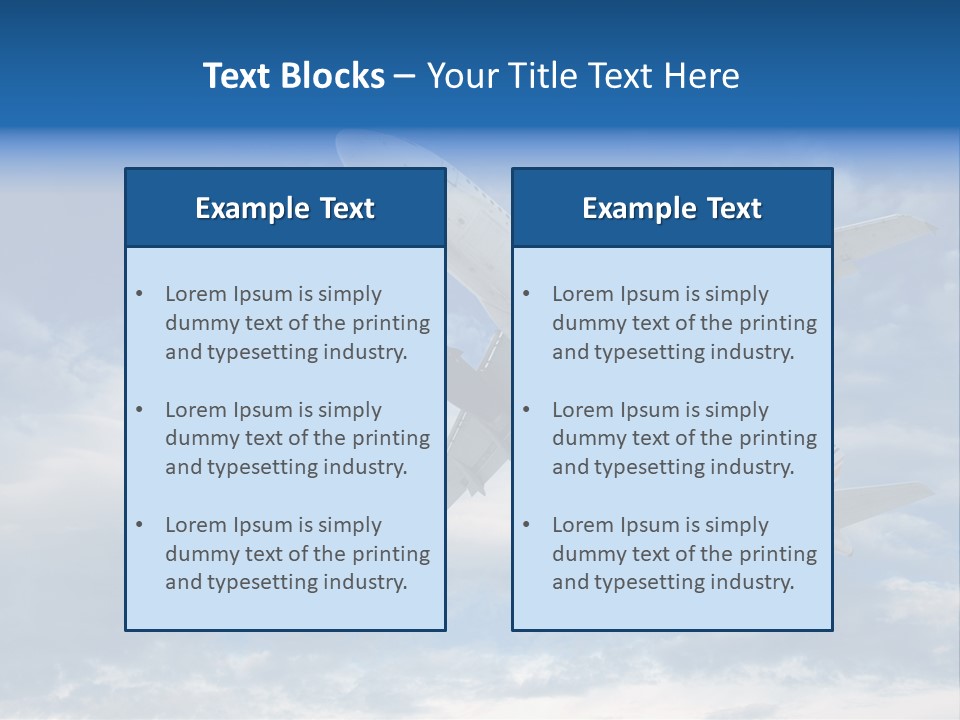 Text Blocks – Your Title Text Here

Example Text

• Lorem Ipsum is simply dummy text of the printing and typesetting industry.

• Lorem Ipsum is simply dummy text of the printing and typesetting industry.

• Lorem Ipsum is simply dummy text of the printing and typesetting industry.

Example Text

• Lorem Ipsum is simply dummy text of the printing and typesetting industry.

• Lorem Ipsum is simply dummy text of the printing and typesetting industry.

• Lorem Ipsum is simply dummy text of the printing and typesetting industry.